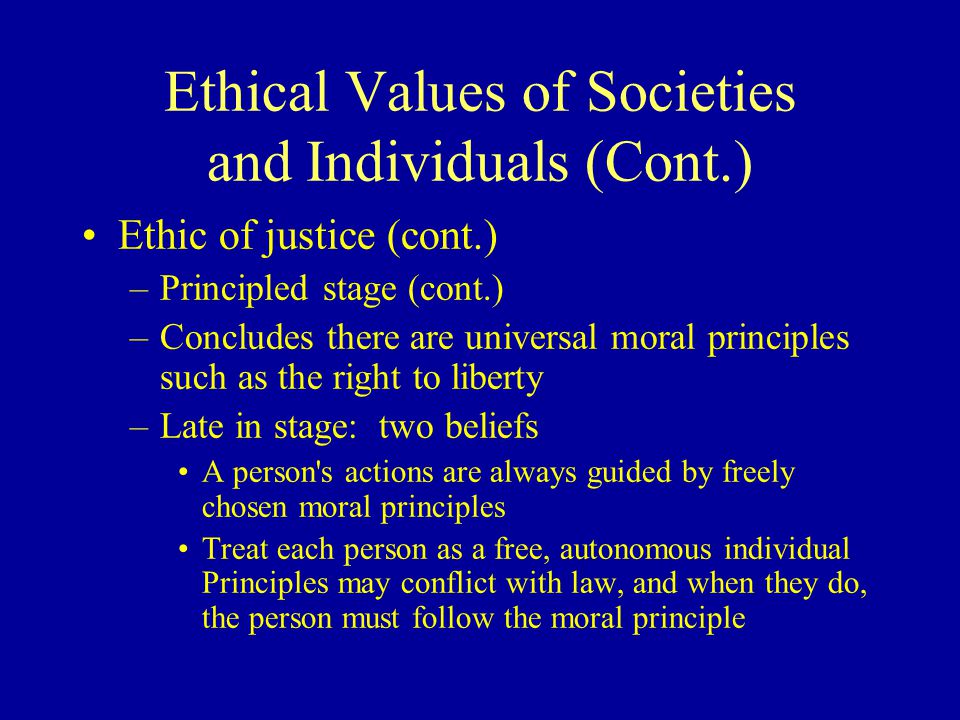 Ethical Values of Societies and Individuals (Cont.)

• Ethic of justice (cont.)
– Principled stage (cont.)
– Concludes there are universal moral principles such as the right to liberty
– Late in stage: two beliefs
• A person's actions are always guided by freely chosen moral principles
• Treat each person as a free, autonomous individual Principles may conflict with law, and when they do, the person must follow the moral principle